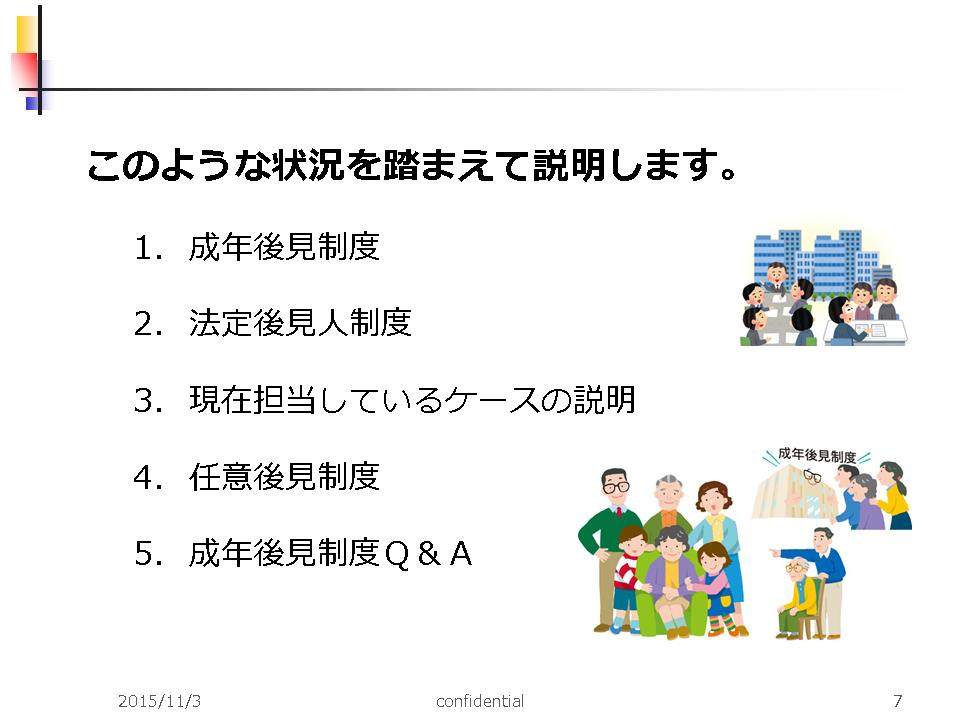 このような状況を踏まえて説明します。

1. 成年後見制度

2. 法定後見人制度

3. 現在担当しているケースの説明

4. 任意後見制度

5. 成年後見制度Q＆A

成年後見制度

2015/11/3 confidential 7